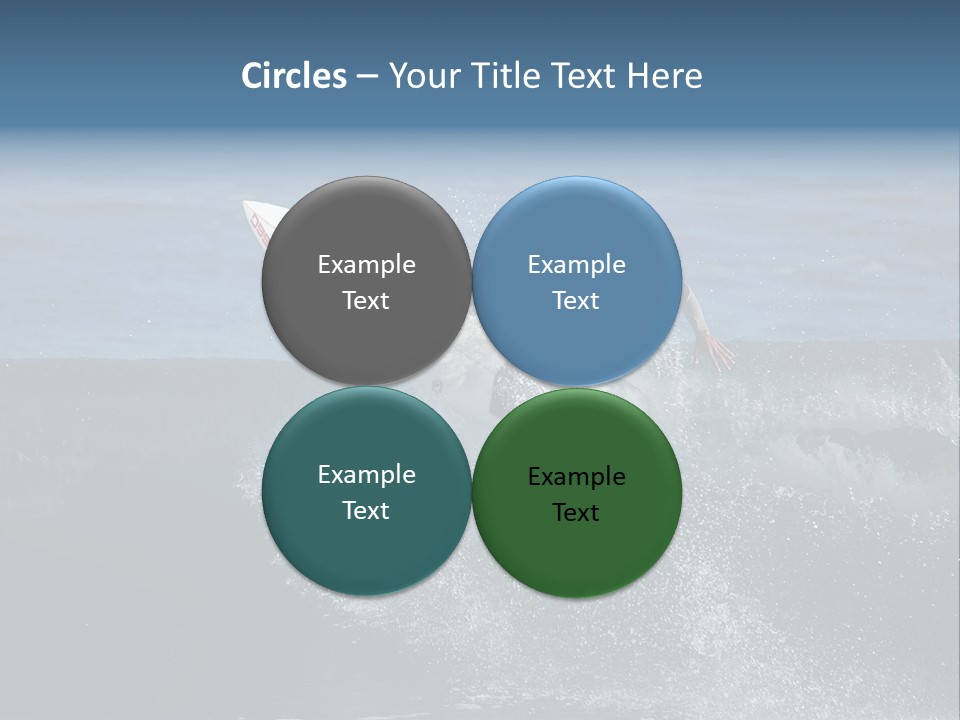 Circles – Your Title Text Here

Example Text

Example Text

Example Text

Example Text